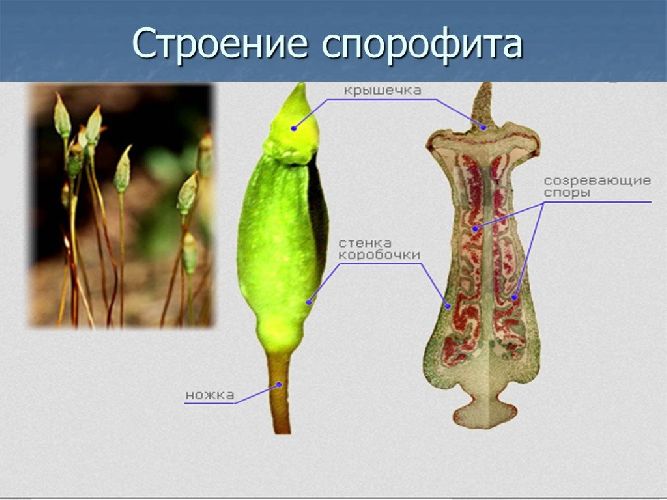 Строение спорофита

крышечка

созревающие споры

стенка коробочки

ножка